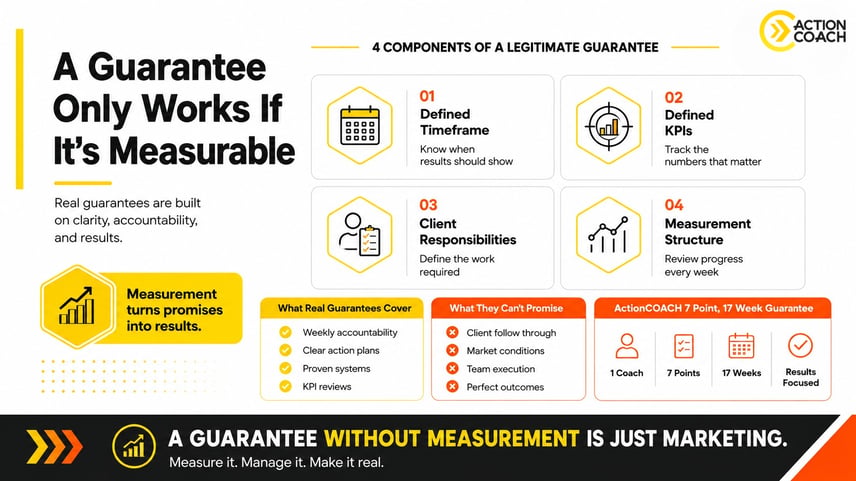 ACTION COACH

A Guarantee Only Works If It's Measurable

Real guarantees are built on clarity, accountability, and results.

Measurement turns promises into results.

4 COMPONENTS OF A LEGITIMATE GUARANTEE

01
Defined Timeframe
Know when results should show

02
Defined KPIs
Track the numbers that matter

03
Client Responsibilities
Define the work required

04
Measurement Structure
Review progress every week

What Real Guarantees Cover
Weekly accountability
Clear action plans
Proven systems
KPI reviews

What They Can't Promise
Client follow through
Market conditions
Team execution
Perfect outcomes

ActionCOACH 7 Point, 17 Week Guarantee
1 Coach
7 Points
17 Weeks
Results Focused

A GUARANTEE WITHOUT MEASUREMENT IS JUST MARKETING.
Measure it. Manage it. Make it real.